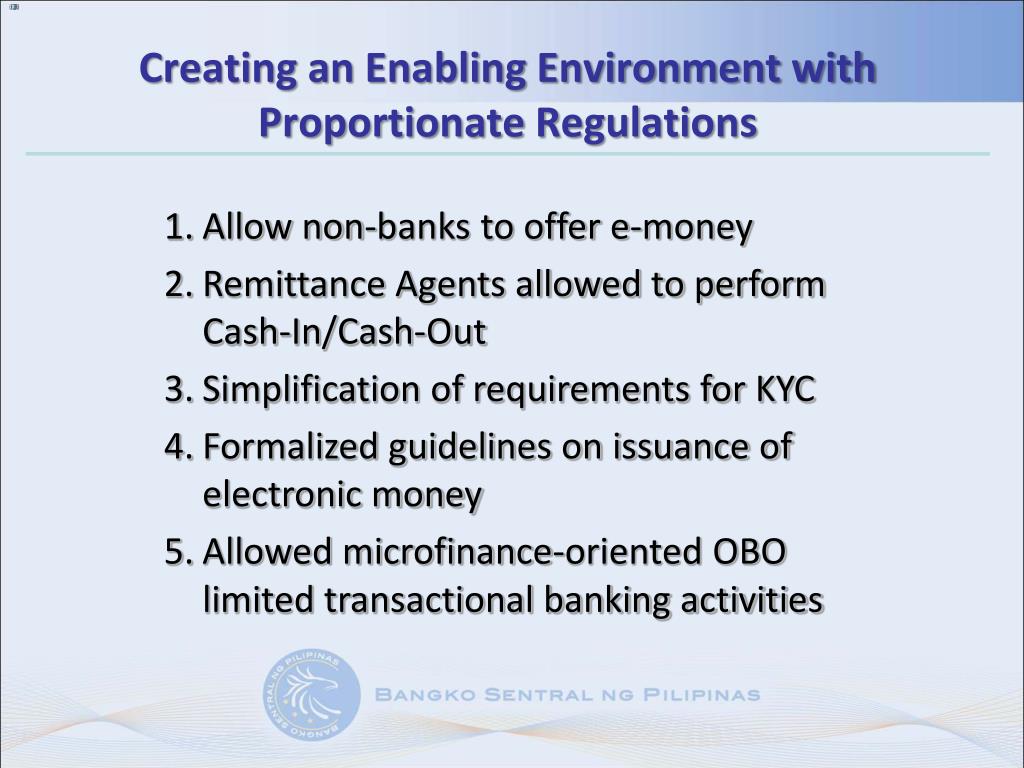 Creating an Enabling Environment with Proportionate Regulations

1. Allow non-banks to offer e-money
2. Remittance Agents allowed to perform Cash-In/Cash-Out
3. Simplification of requirements for KYC
4. Formalized guidelines on issuance of electronic money
5. Allowed microfinance-oriented OBO limited transactional banking activities

BANGKO SENTRAL NG PILIPINAS

BANGKO SENTRAL NG PILIPINAS